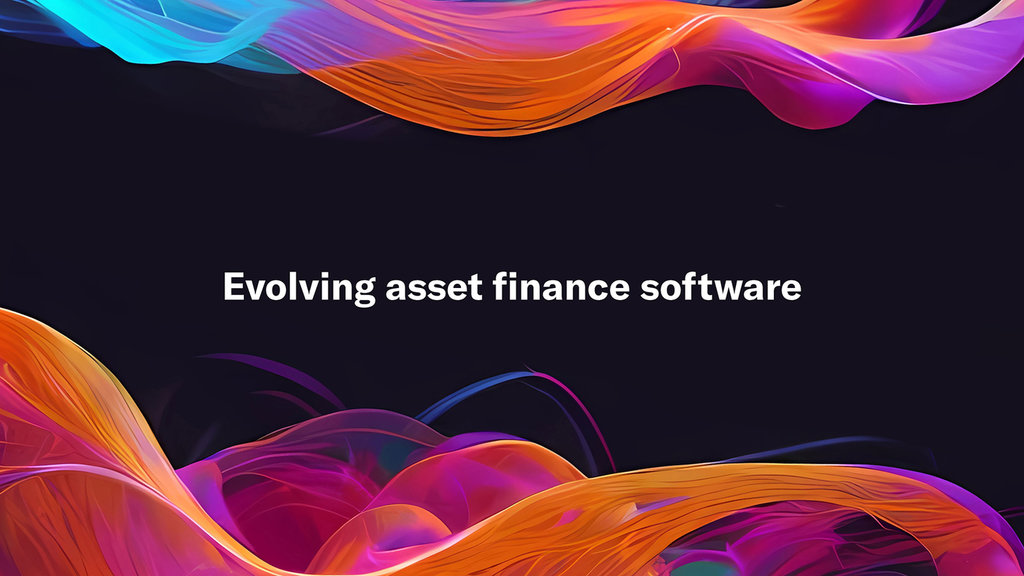 Evolving asset finance software